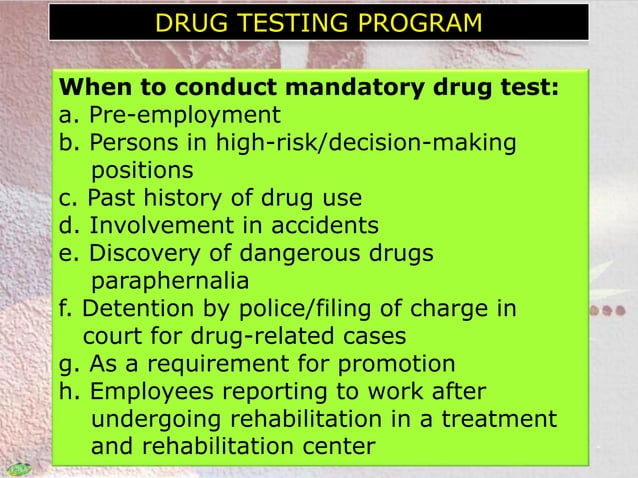 DRUG TESTING PROGRAM

When to conduct mandatory drug test:
a. Pre-employment
b. Persons in high-risk/decision-making positions
c. Past history of drug use
d. Involvement in accidents
e. Discovery of dangerous drugs paraphernalia
f. Detention by police/filing of charge in court for drug-related cases
g. As a requirement for promotion
h. Employees reporting to work after undergoing rehabilitation in a treatment and rehabilitation center